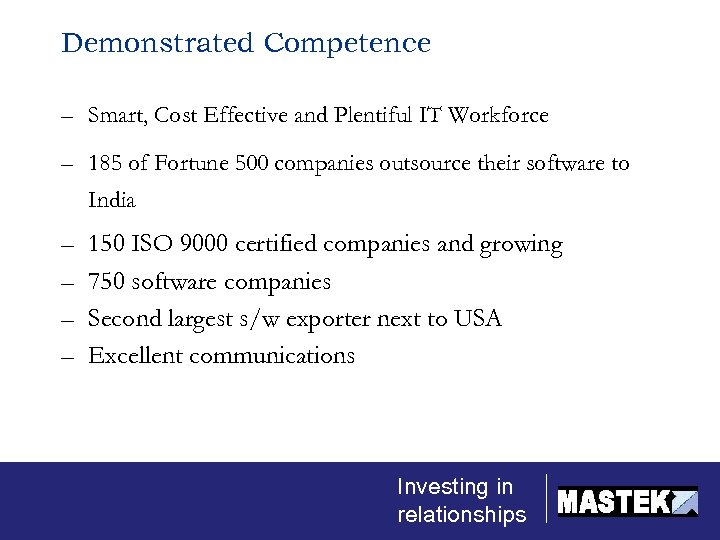 Demonstrated Competence

– Smart, Cost Effective and Plentiful IT Workforce

– 185 of Fortune 500 companies outsource their software to India

– 150 ISO 9000 certified companies and growing

– 750 software companies

– Second largest s/w exporter next to USA

– Excellent communications

Investing in relationships

MASTEK